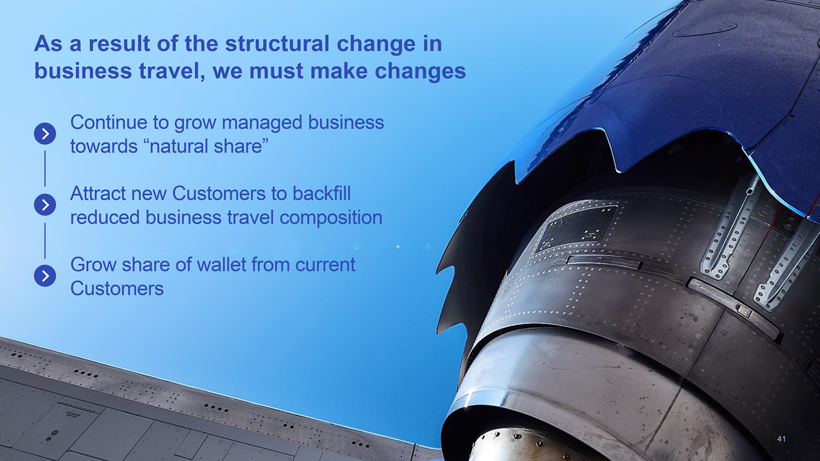 As a result of the structural change in business travel, we must make changes

Continue to grow managed business towards “natural share”

Attract new Customers to backfill reduced business travel composition

Grow share of wallet from current Customers

41